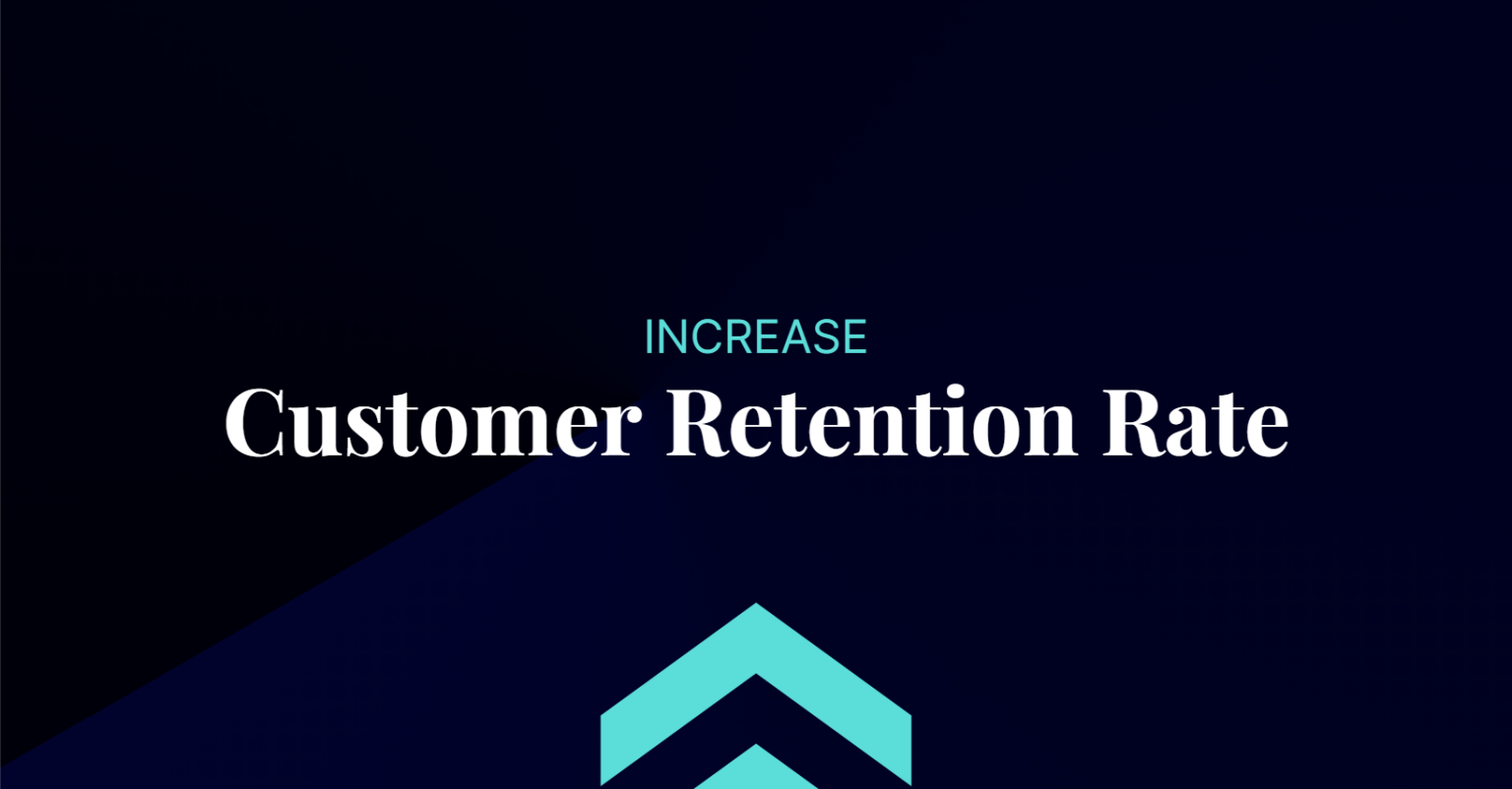 INCREASE
Customer Retention Rate